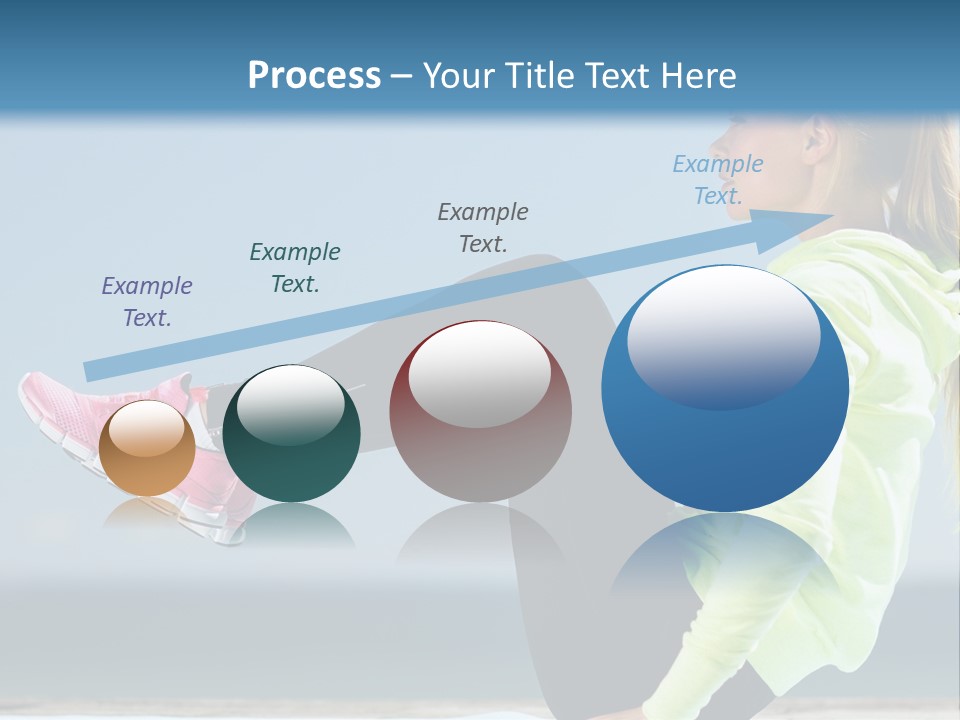 Process – Your Title Text Here

Example Text.

Example Text.

Example Text.

Example Text.